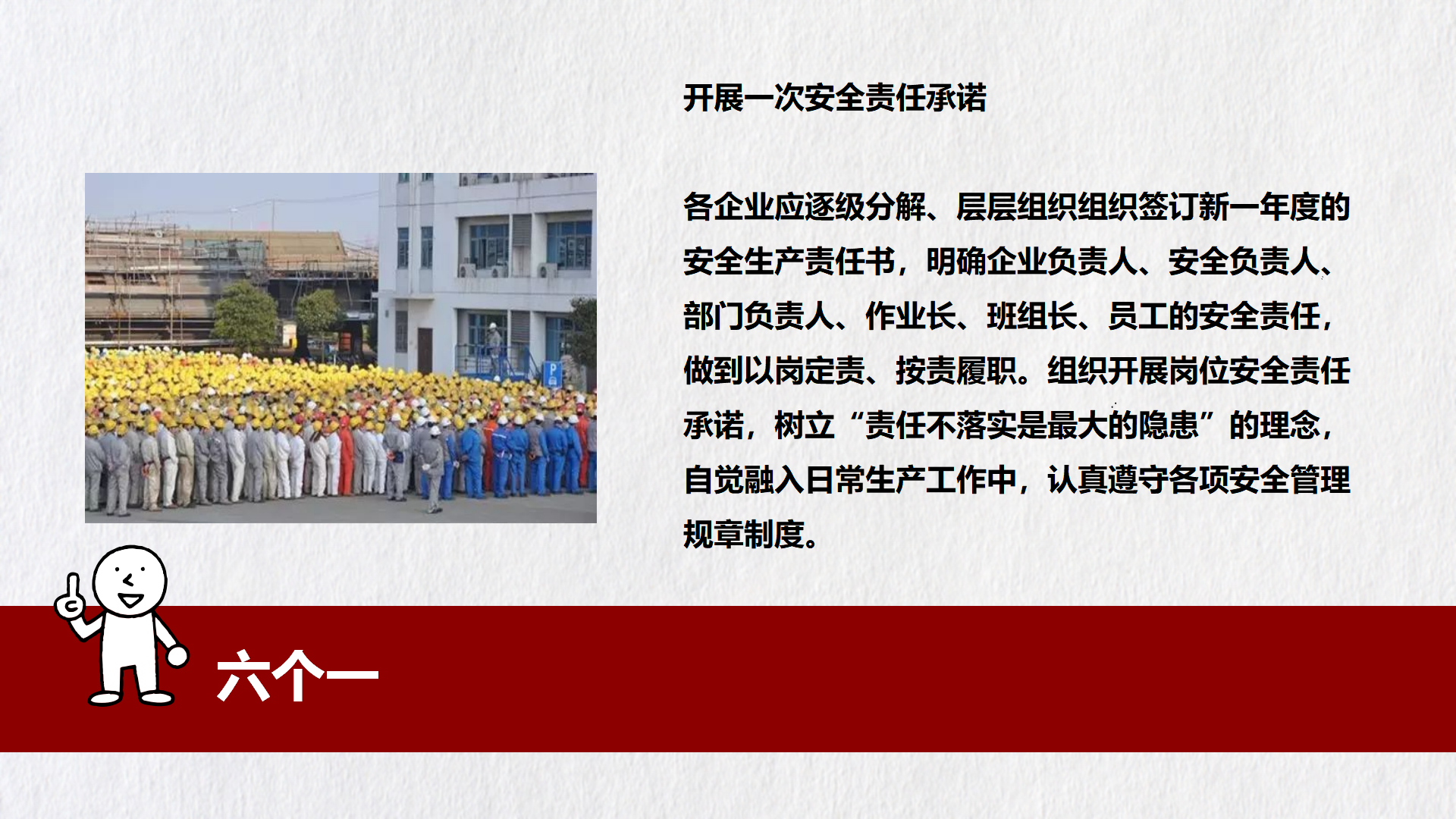 开展一次安全责任承诺

各企业应逐级分解、层层组织组织签订新一年度的安全生产责任书，明确企业负责人、安全负责人、部门负责人、作业长、班组长、员工的安全责任，做到以岗定责、按责履职。组织开展岗位安全责任承诺，树立“责任不落实是最大的隐患”的理念，自觉融入日常生产工作中，认真遵守各项安全管理规章制度。

P

六个一